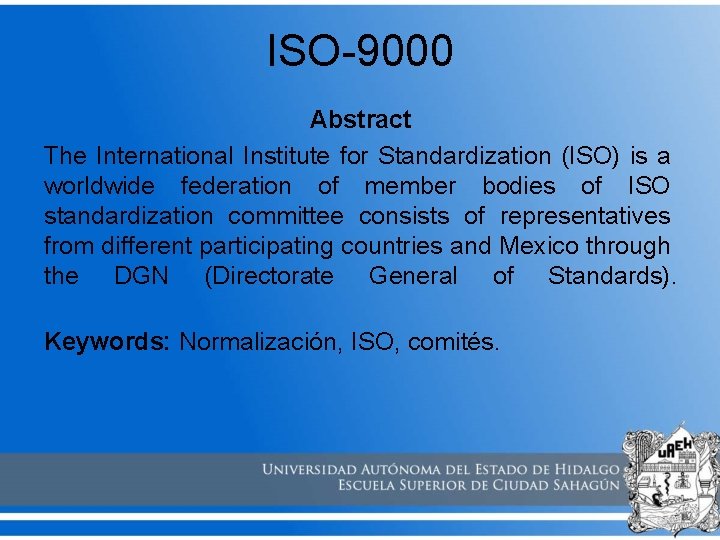 ISO-9000

Abstract

The International Institute for Standardization (ISO) is a worldwide federation of member bodies of ISO standardization committee consists of representatives from different participating countries and Mexico through the DGN (Directorate General of Standards).

Keywords: Normalización, ISO, comités.

UNIVERSIDAD AUTÓNOMA DEL ESTADO DE HIDALGO
ESCUELA SUPERIOR DE CIUDAD SAHAGÚN

UAEH